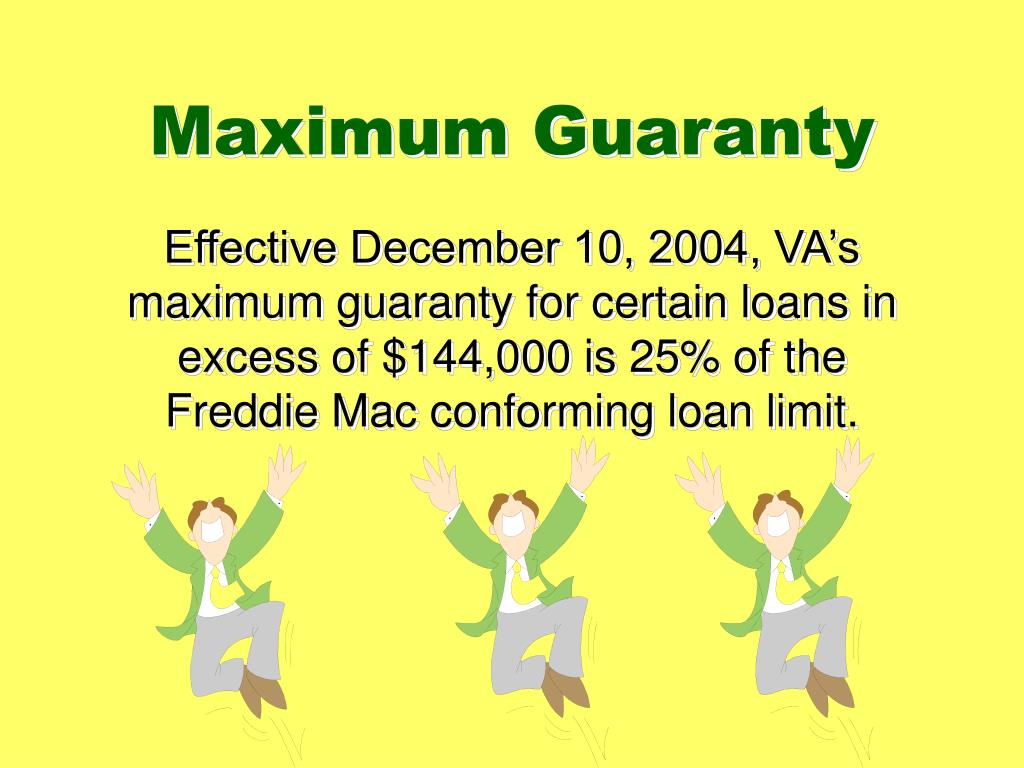 Maximum Guaranty

Effective December 10, 2004, VA’s maximum guaranty for certain loans in excess of \$144,000 is 25% of the Freddie Mac conforming loan limit.